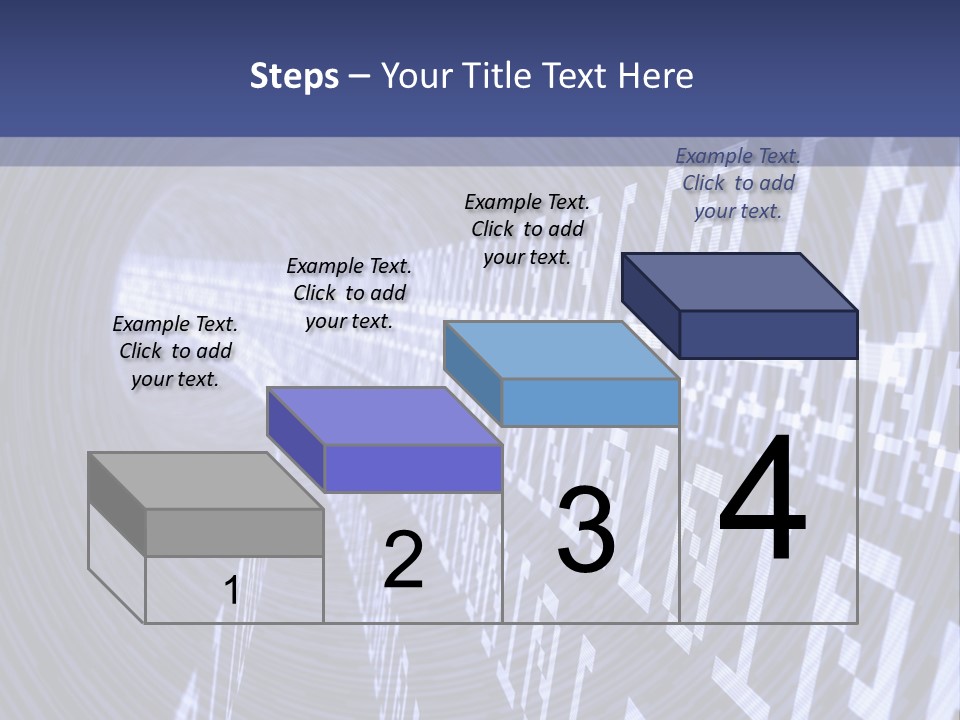 Steps – Your Title Text Here

Example Text. Click to add your text.

Example Text. Click to add your text.

Example Text. Click to add your text.

Example Text. Click to add your text.

1

2

3

4